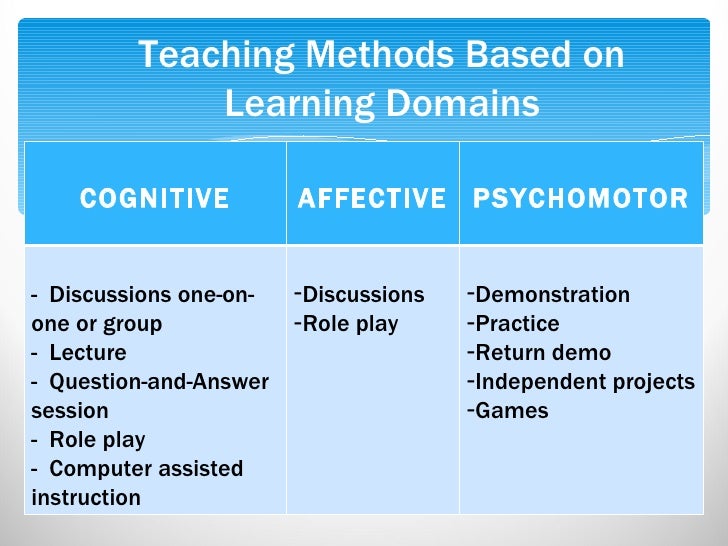 Teaching Methods Based on Learning Domains

| COGNITIVE | AFFECTIVE | PSYCHOMOTOR |
|---|---|---|
| - Discussions one-on-one or group<br>- Lecture<br>- Question-and-Answer session<br>- Role play<br>- Computer assisted instruction | -Discussions<br>-Role play | -Demonstration<br>-Practice<br>-Return demo<br>-Independent projects<br>-Games |